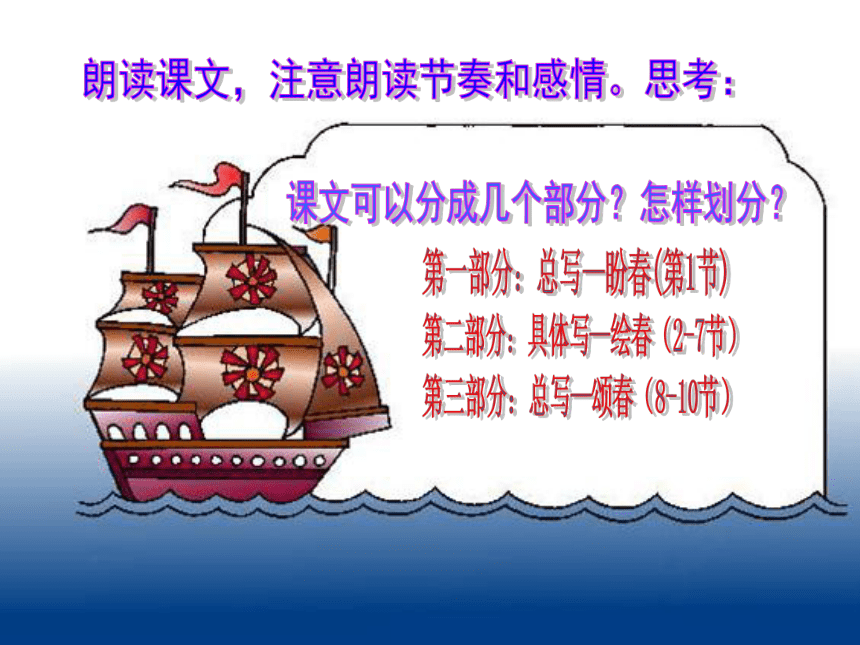 朗读课文，注意朗读节奏和感情。思考：

课文可以分成几个部分？怎样划分？

第一部分：总写—盼春(第1节)

第二部分：具体写—绘春（2-7节）

第三部分：总写—颂春（8-10节）